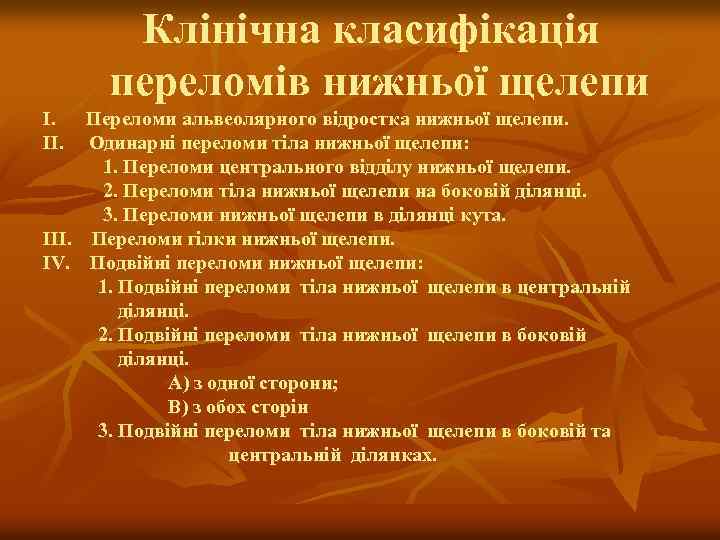 Клінічна класифікація переломів нижньої щелепи

I. Переломи альвеолярного відростка нижньої щелепи.

II. Одинарні переломи тіла нижньої щелепи:

1. Переломи центрального відділу нижньої щелепи.

2. Переломи тіла нижньої щелепи на боковій ділянці.

3. Переломи нижньої щелепи в ділянці кута.

III. Переломи гілки нижньої щелепи.

IV. Подвійні переломи нижньої щелепи:

1. Подвійні переломи тіла нижньої щелепи в центральній ділянці.

2. Подвійні переломи тіла нижньої щелепи в боковій ділянці.

А) з одної сторони;

В) з обох сторін

3. Подвійні переломи тіла нижньої щелепи в боковій та центральній ділянках.